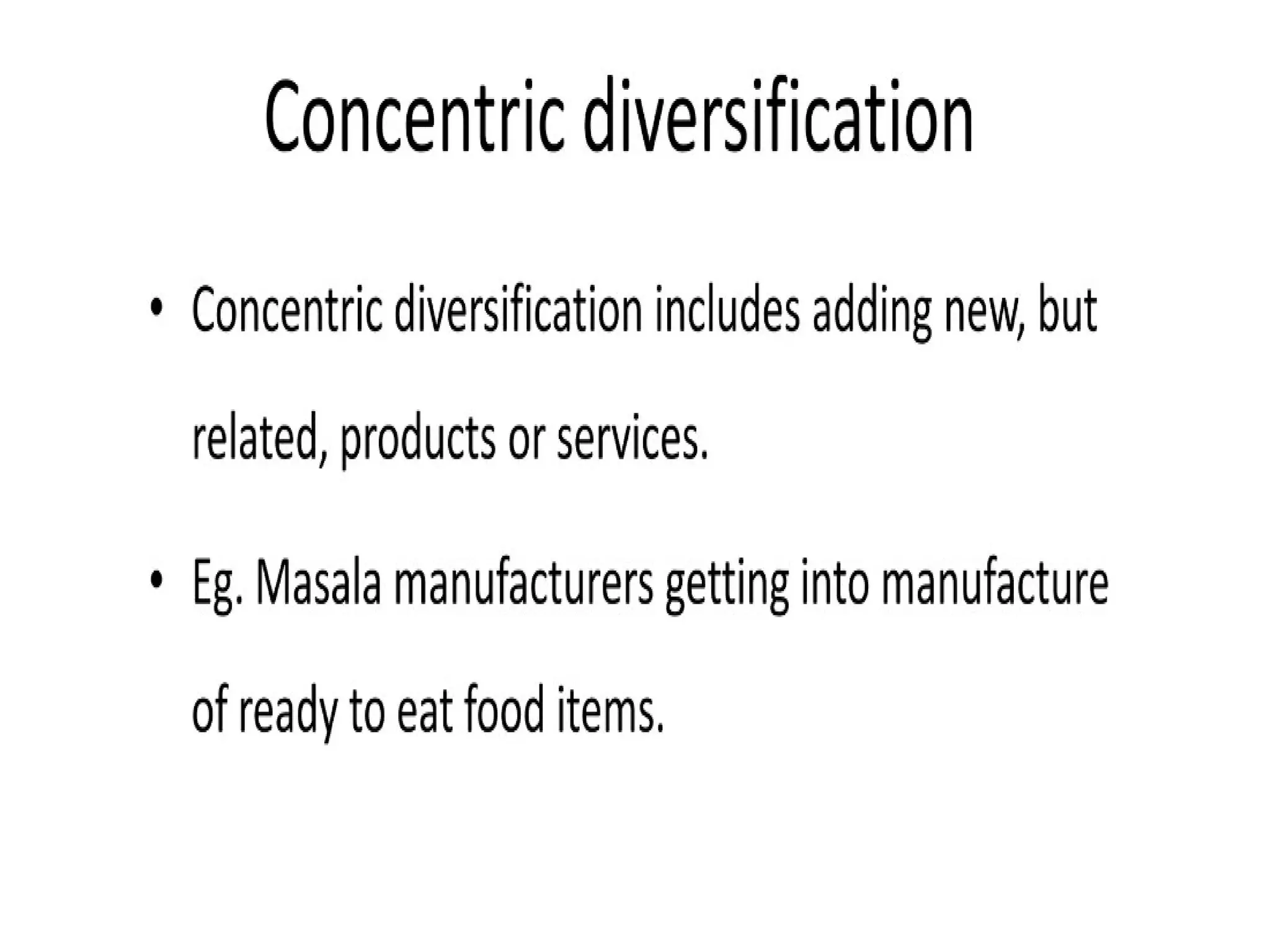 Concentric diversification

• Concentric diversification includes adding new, but related, products or services.

• Eg. Masala manufacturers getting into manufacture of ready to eat food items.